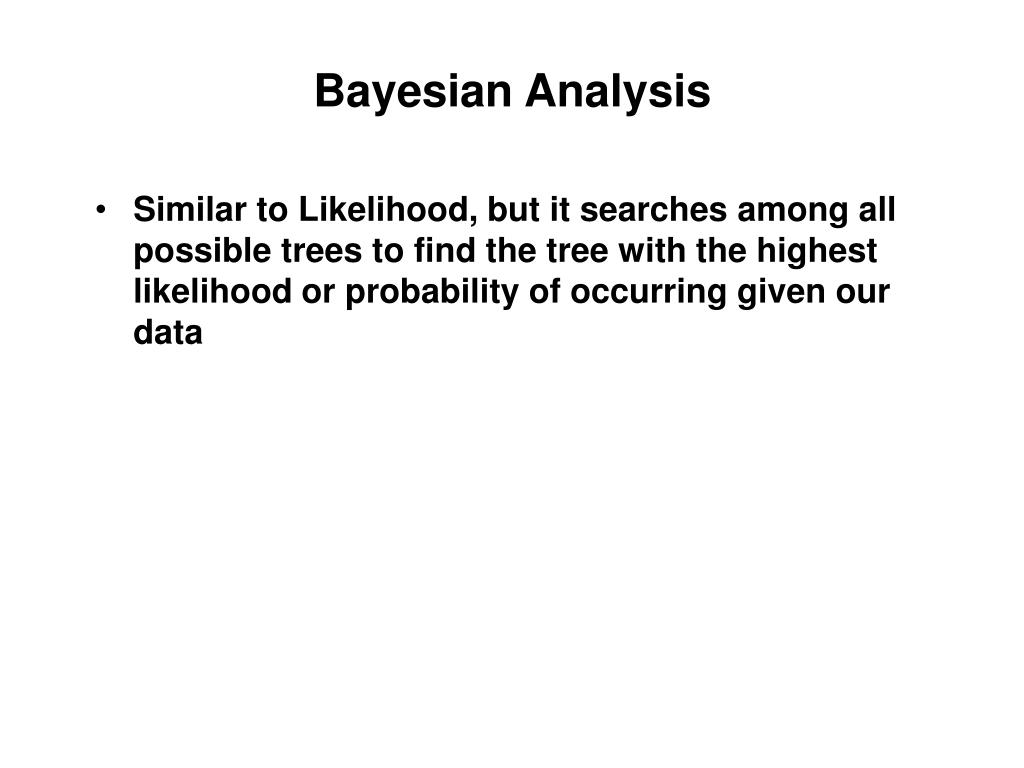 Bayesian Analysis

• Similar to Likelihood, but it searches among all possible trees to find the tree with the highest likelihood or probability of occurring given our data